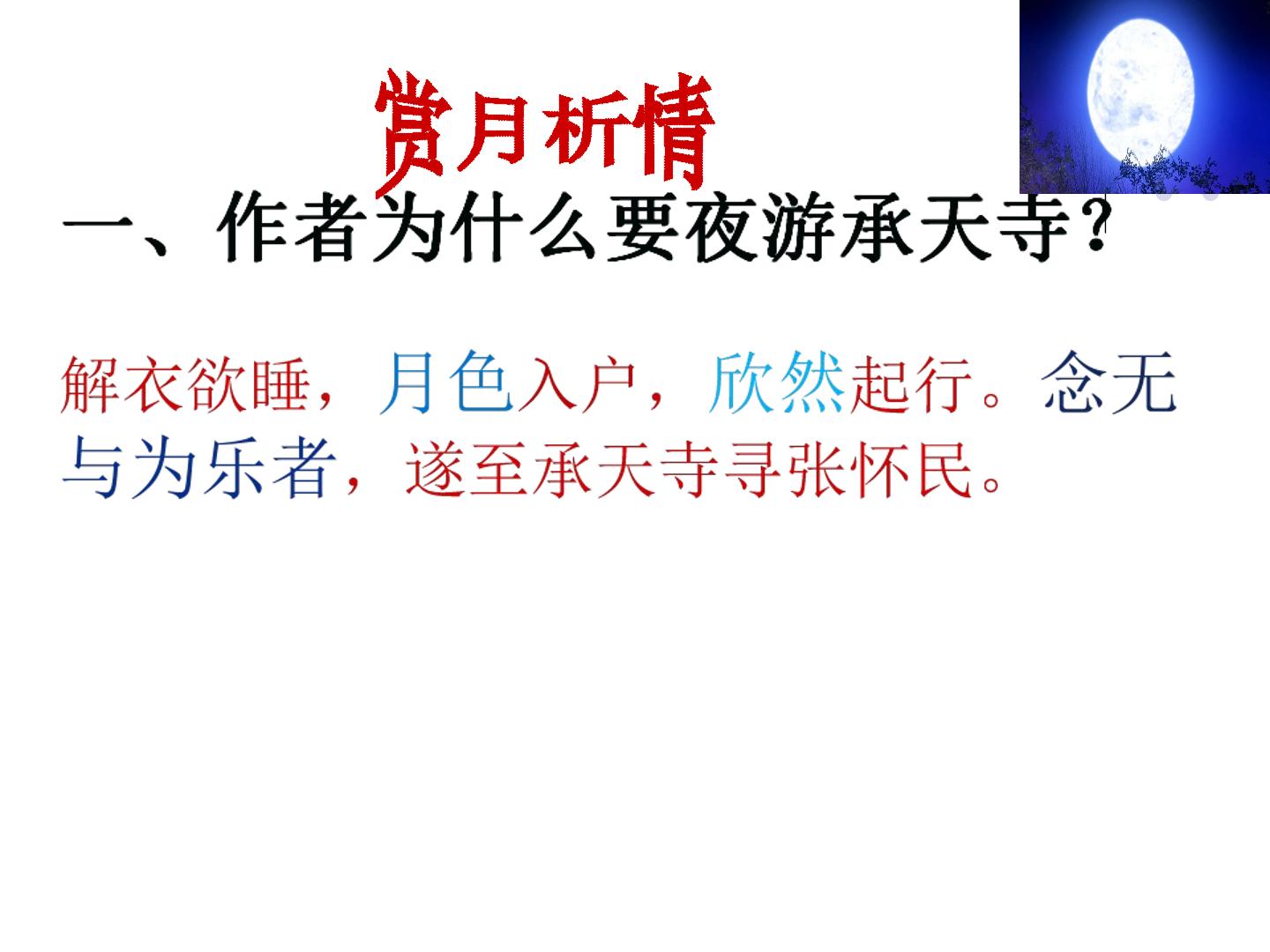 赏月析情

一、作者为什么要夜游承天寺?

解衣欲睡，月色入户，欣然起行。念无与为乐者，遂至承天寺寻张怀民。